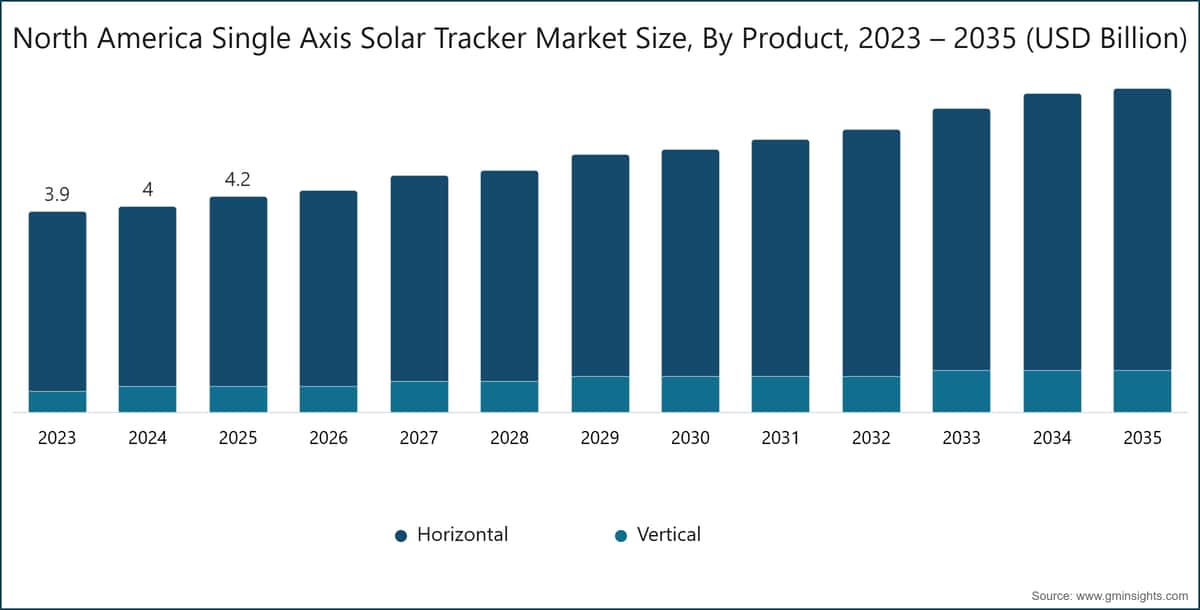 North America Single Axis Solar Tracker Market Size, By Product, 2023 – 2035 (USD Billion)

3.9
4
4.2

2023
2024
2025
2026
2027
2028
2029
2030
2031
2032
2033
2034
2035

Horizontal
Vertical

Source: www.gminsights.com